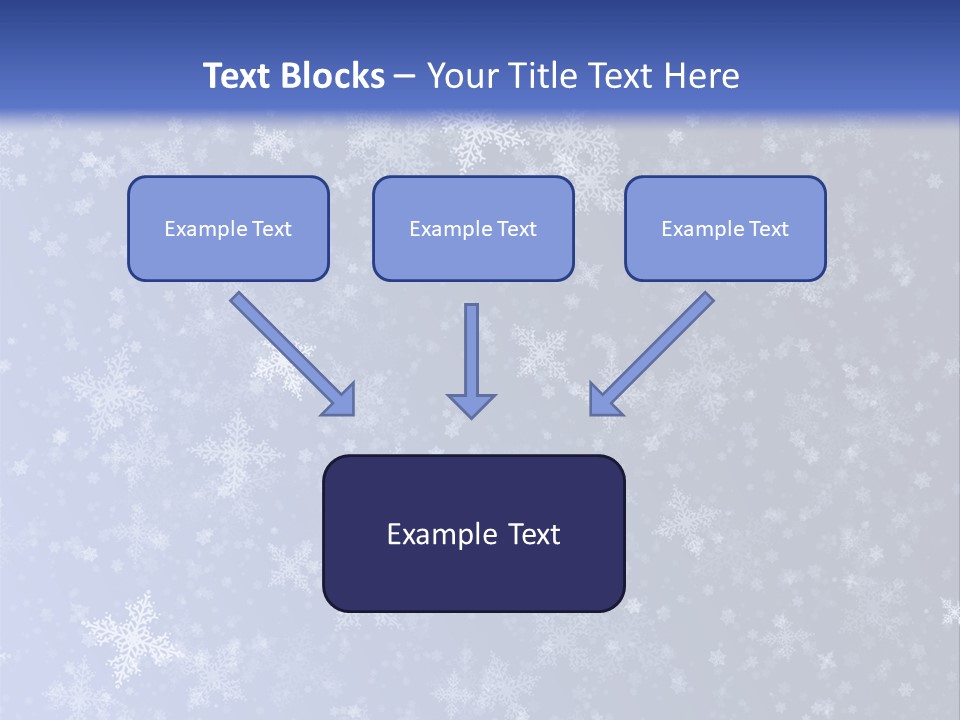 Text Blocks – Your Title Text Here

Example Text

Example Text

Example Text

Example Text